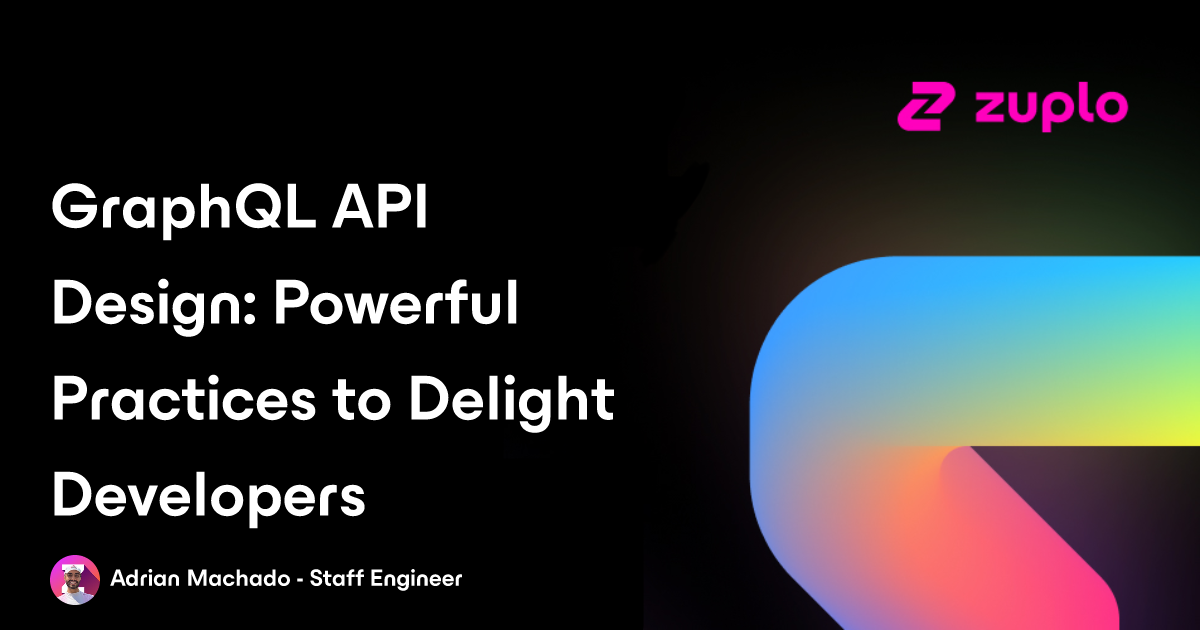 zuplo

GraphQL API Design: Powerful Practices to Delight Developers

Adrian Machado - Staff Engineer